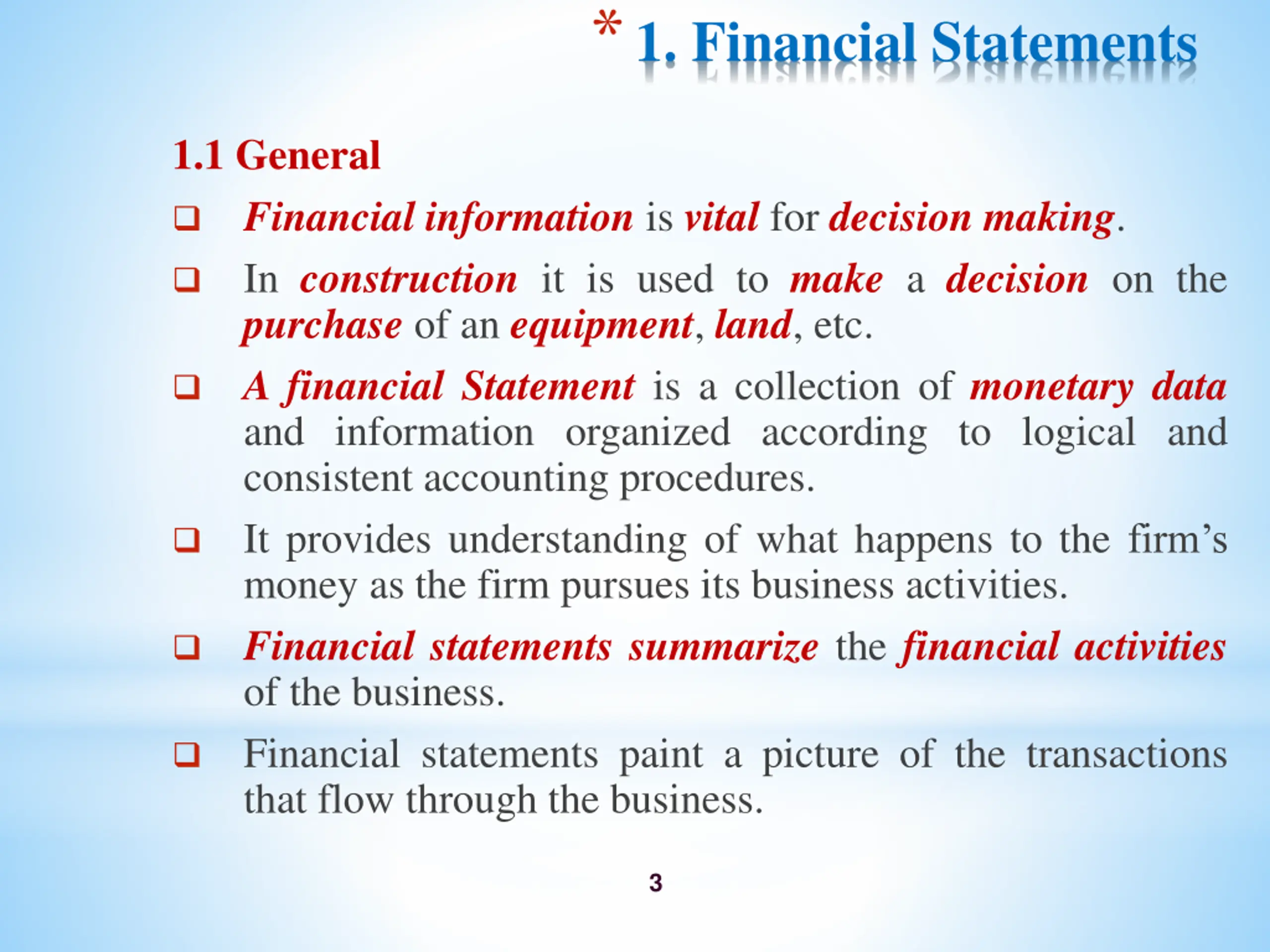 * 1. Financial Statements

1.1 General

❑ Financial information is vital for decision making.

❑ In construction it is used to make a decision on the purchase of an equipment, land, etc.

❑ A financial Statement is a collection of monetary data and information organized according to logical and consistent accounting procedures.

❑ It provides understanding of what happens to the firm's money as the firm pursues its business activities.

❑ Financial statements summarize the financial activities of the business.

❑ Financial statements paint a picture of the transactions that flow through the business.

3